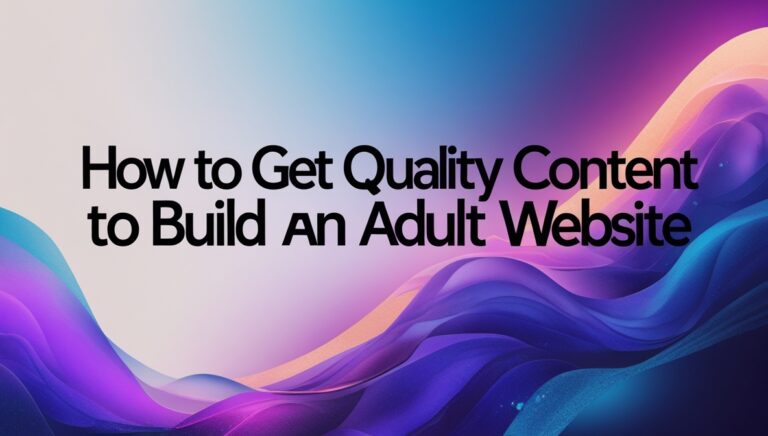 How to Get Quality Content to Build An Adult Website